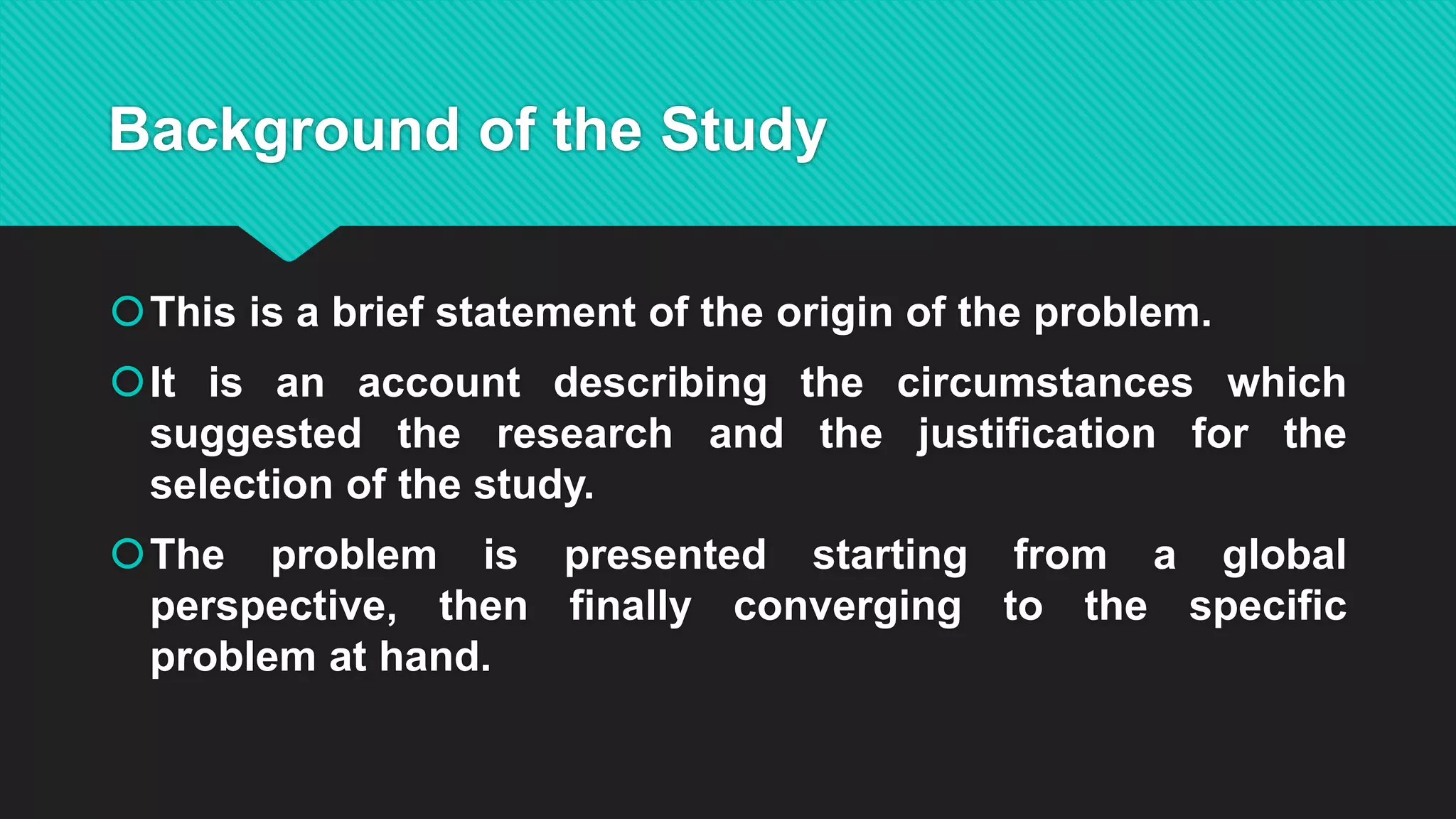 Background of the Study

This is a brief statement of the origin of the problem.

It is an account describing the circumstances which suggested the research and the justification for the selection of the study.

The problem is presented starting from a global perspective, then finally converging to the specific problem at hand.